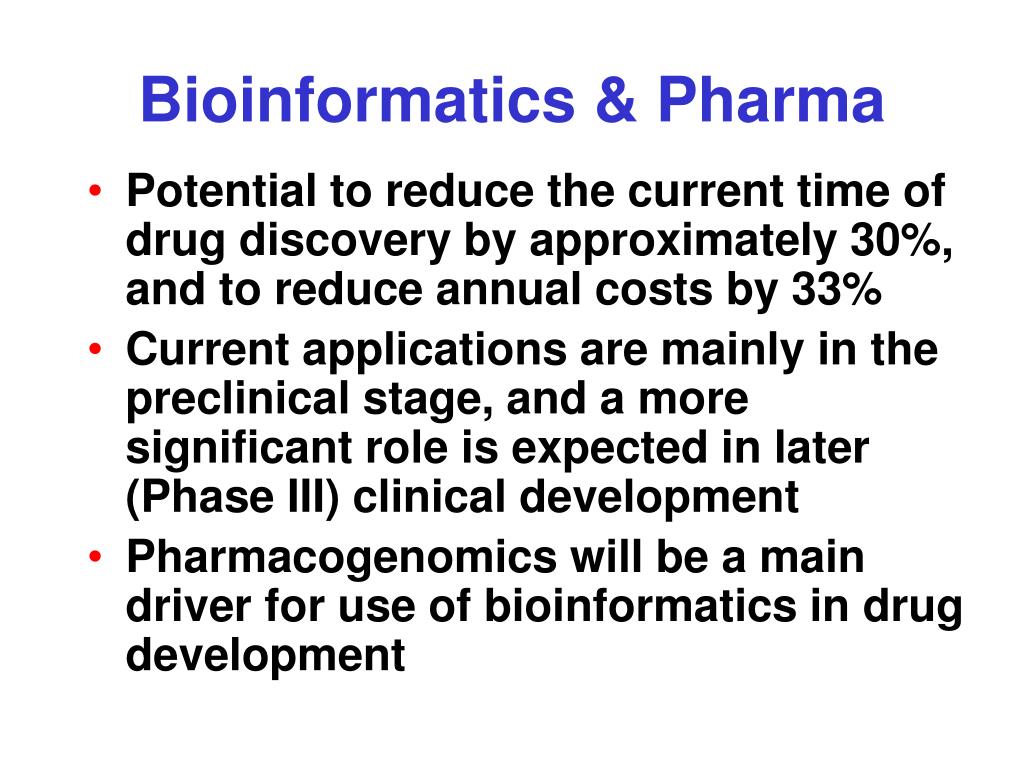 Bioinformatics & Pharma

• Potential to reduce the current time of drug discovery by approximately 30%, and to reduce annual costs by 33%
• Current applications are mainly in the preclinical stage, and a more significant role is expected in later (Phase III) clinical development
• Pharmacogenomics will be a main driver for use of bioinformatics in drug development